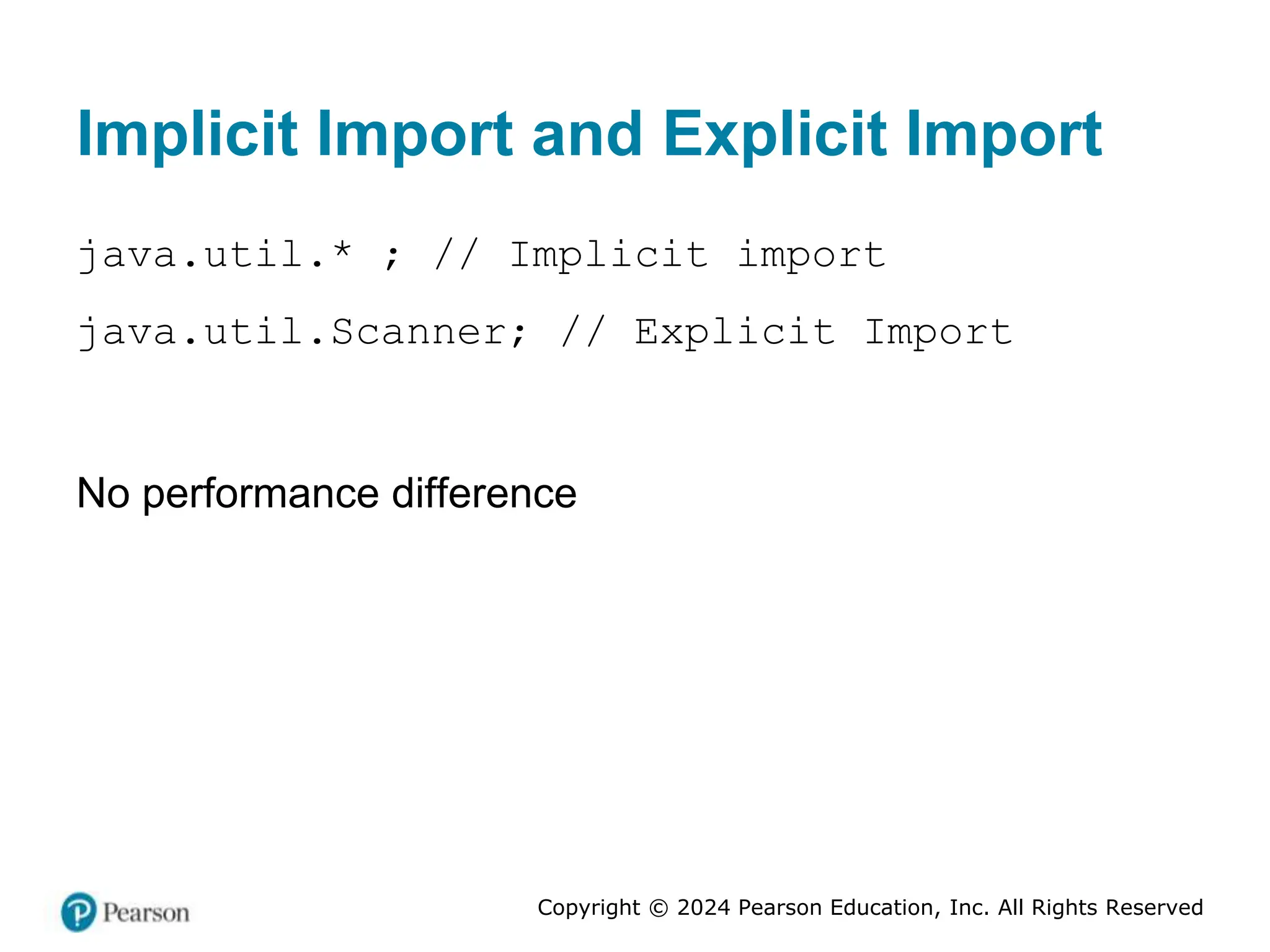 Implicit Import and Explicit Import

java.util.* ; // Implicit import

java.util.Scanner; // Explicit Import

No performance difference

Pearson

Copyright © 2024 Pearson Education, Inc. All Rights Reserved